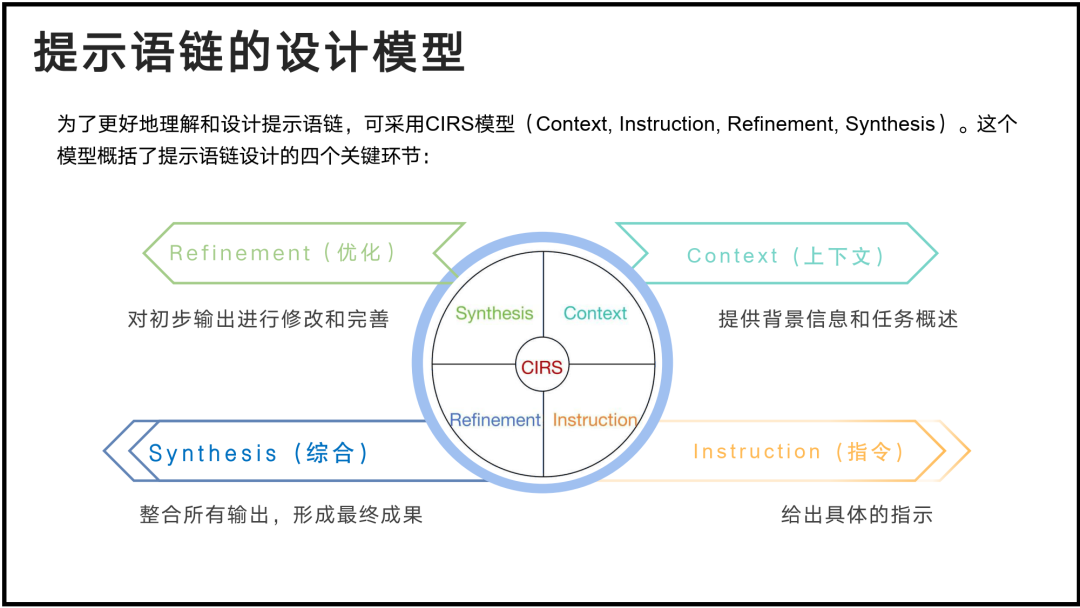 提示语链的设计模型

为了更好地理解和设计提示语链，可采用CIRS模型（Context, Instruction, Refinement, Synthesis）。这个模型概括了提示语链设计的四个关键环节：

Refinement（优化）

对初步输出进行修改和完善

Context（上下文）

提供背景信息和任务概述

Synthesis

Context

CIRS

Refinement

Instruction

Synthesis（综合）

整合所有输出，形成最终成果

Instruction（指令）

给出具体的指示